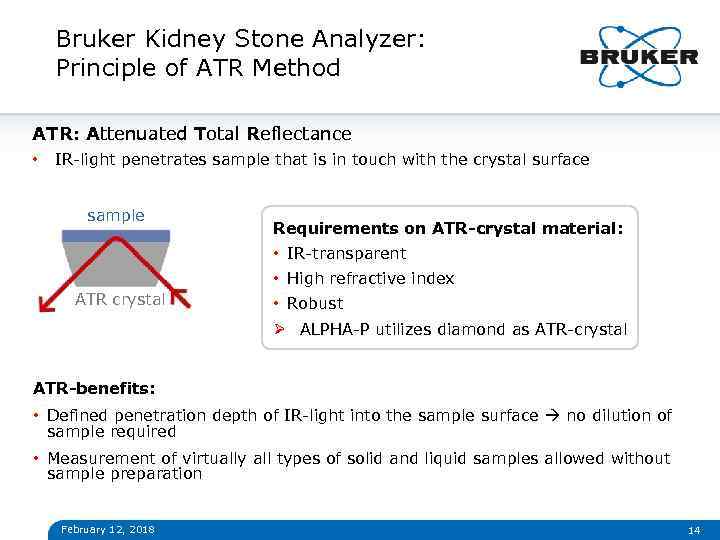 Bruker Kidney Stone Analyzer:
Principle of ATR Method

BRUKER

ATR: Attenuated Total Reflectance

• IR-light penetrates sample that is in touch with the crystal surface

sample

ATR crystal

Requirements on ATR-crystal material:
• IR-transparent
• High refractive index
• Robust
➢ ALPHA-P utilizes diamond as ATR-crystal

ATR-benefits:

• Defined penetration depth of IR-light into the sample surface → no dilution of sample required

• Measurement of virtually all types of solid and liquid samples allowed without sample preparation

February 12, 2018

14